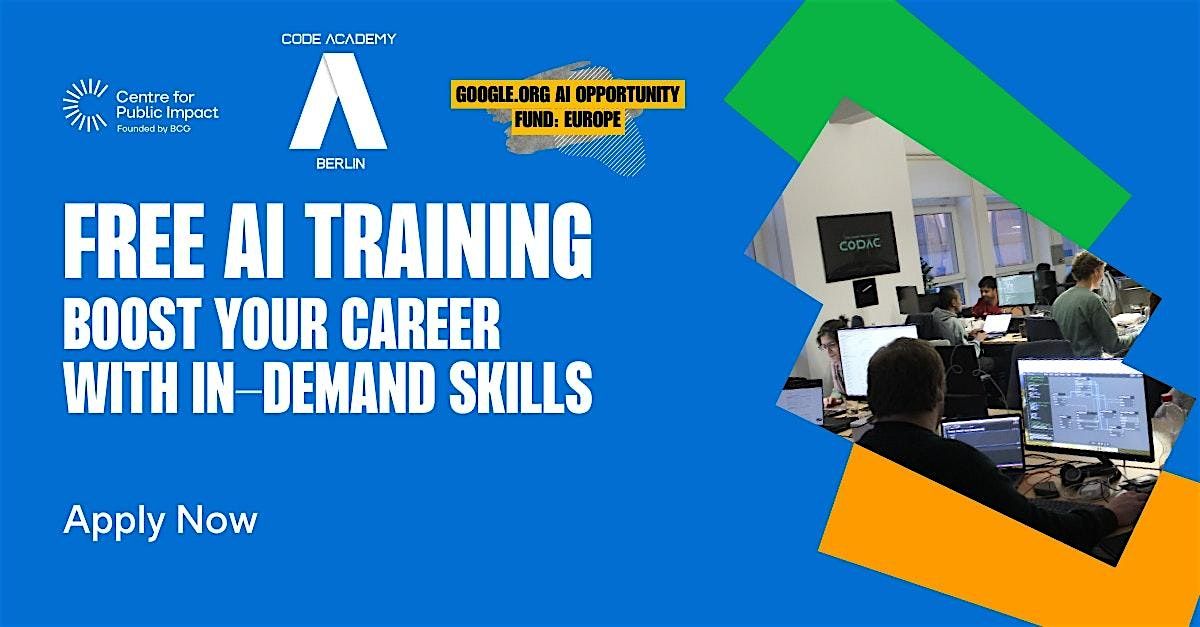 Centre for Public Impact
Founded by BCG

CODE ACADEMY
BERLIN

GOOGLE.ORG AI OPPORTUNITY FUND: EUROPE

FREE AI TRAINING
BOOST YOUR CAREER WITH IN-DEMAND SKILLS

Apply Now

CODAC